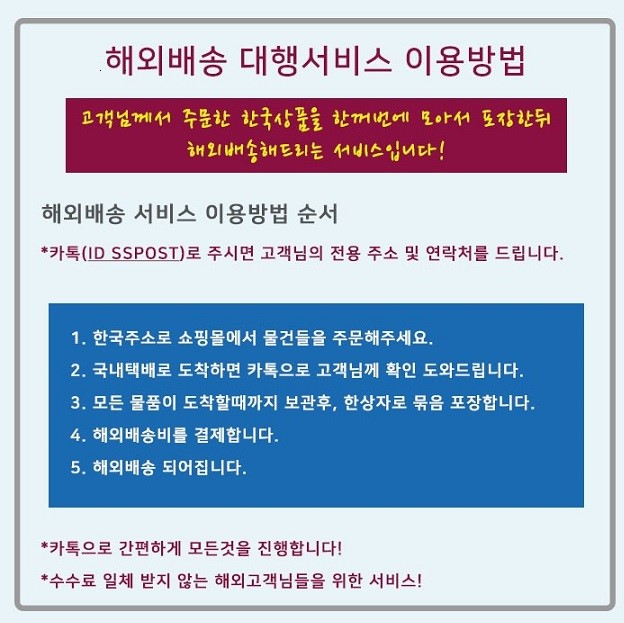 해외배송 대행서비스 이용방법

고객님께서 주문한 한국상품을 한꺼번에 모아서 포장한뒤 해외배송해드리는 서비스입니다!

해외배송 서비스 이용방법 순서

*카톡(ID SSPOST)로 주시면 고객님의 전용 주소 및 연락처를 드립니다.

1. 한국주소로 쇼핑몰에서 물건들을 주문해주세요.
2. 국내택배로 도착하면 카톡으로 고객님께 확인 도와드립니다.
3. 모든 물품이 도착할때까지 보관후, 한상자로 묶음 포장합니다.
4. 해외배송비를 결제합니다.
5. 해외배송 되어집니다.

*카톡으로 간편하게 모든것을 진행합니다!

*수수료 일체 받지 않는 해외고객님들을 위한 서비스!